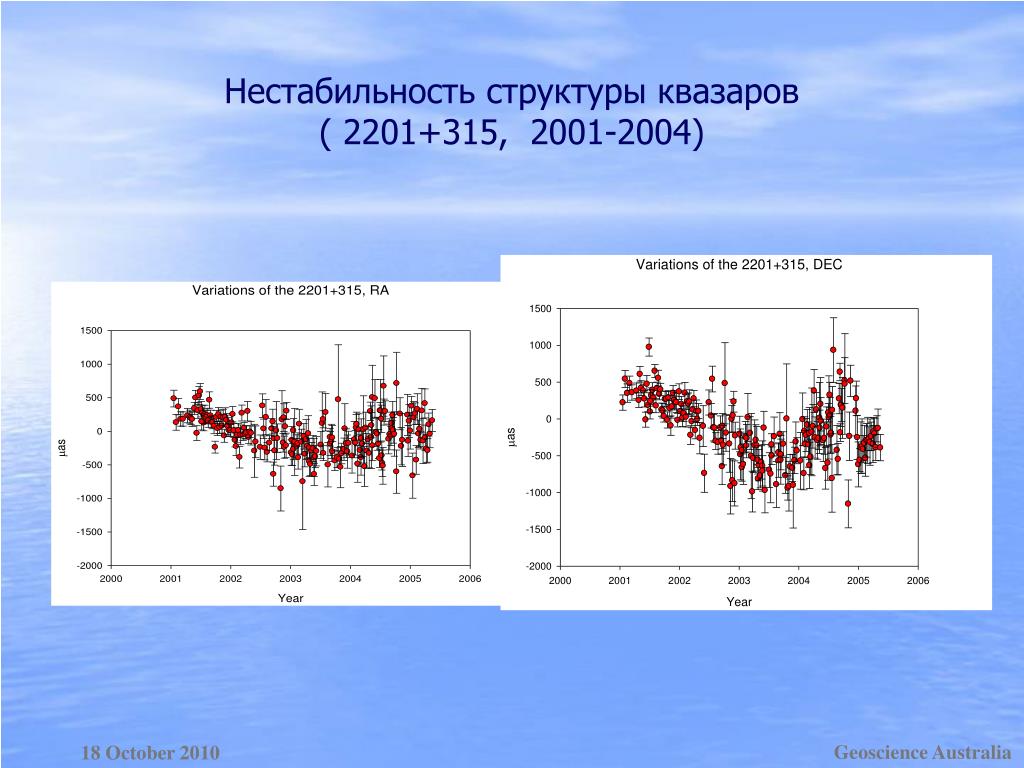 Нестабильность структуры квазаров
( 2201+315, 2001-2004)

Variations of the 2201+315, RA

1500
1000
500
0
-500
-1000
-1500
-2000

μas

2000 2001 2002 2003 2004 2005 2006

Year

Variations of the 2201+315, DEC

1500
1000
500
0
-500
-1000
-1500
-2000

μas

2000 2001 2002 2003 2004 2005 2006

Year

18 October 2010

Geoscience Australia